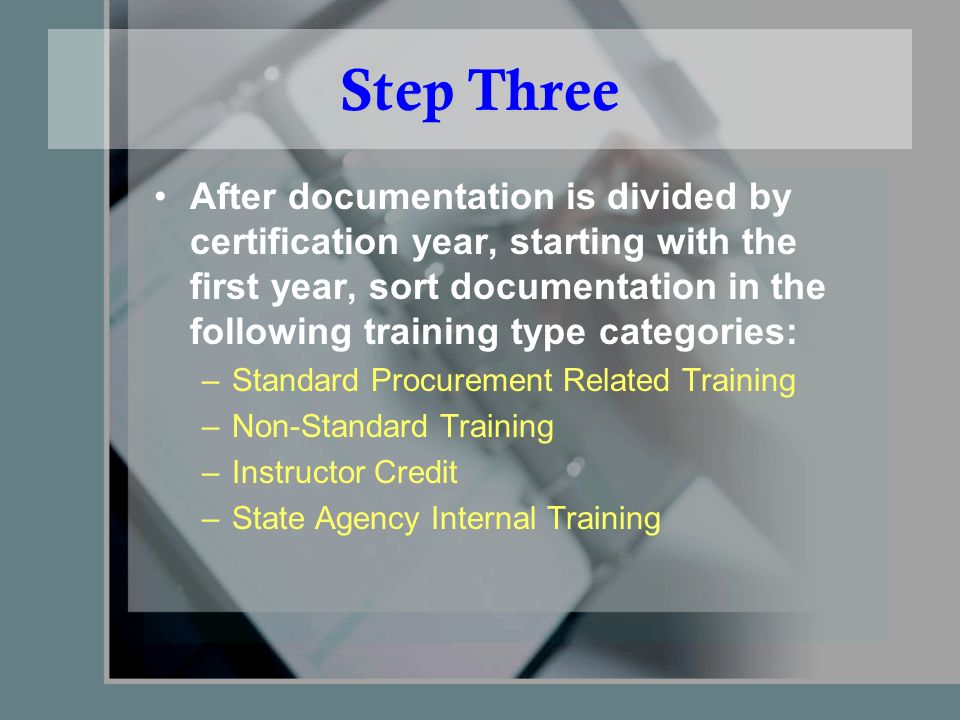 Step Three

• After documentation is divided by certification year, starting with the first year, sort documentation in the following training type categories:
– Standard Procurement Related Training
– Non-Standard Training
– Instructor Credit
– State Agency Internal Training